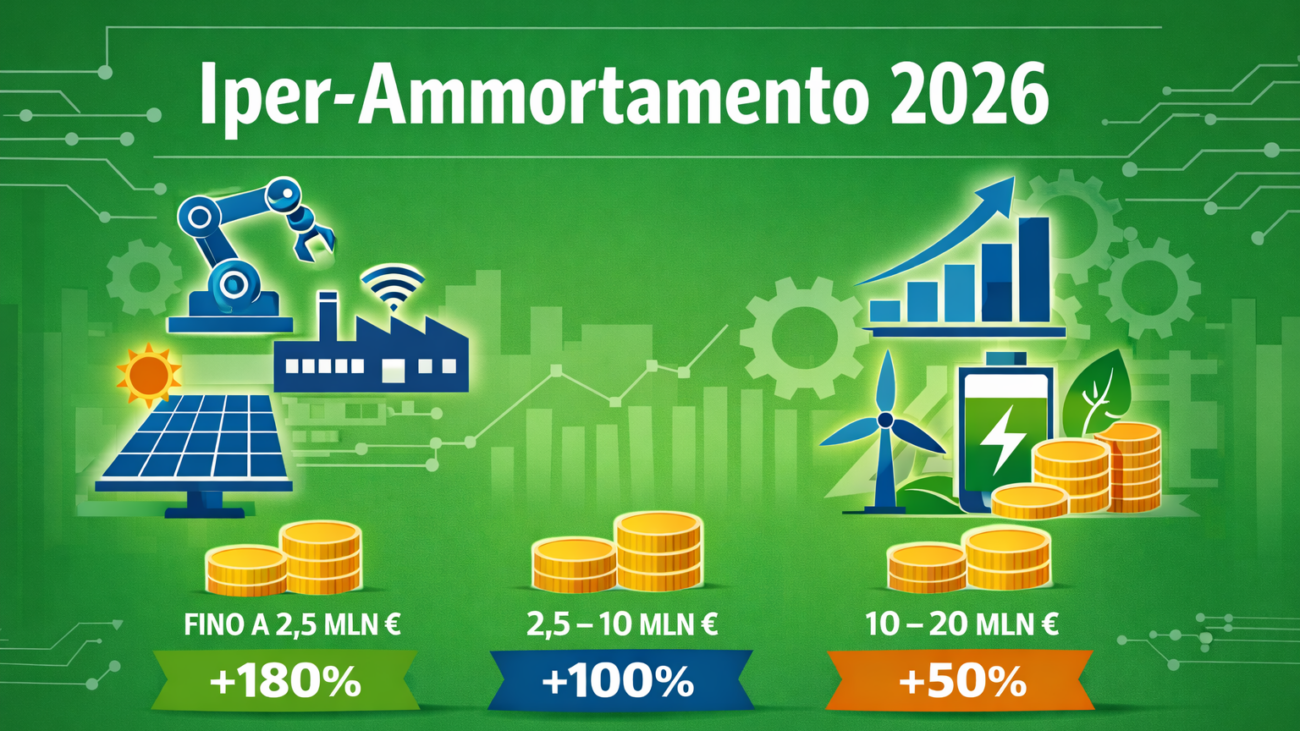 Iper-Ammortamento 2026

FINO A 2,5 MLN €
+180%

2,5 – 10 MLN €
+100%

10 – 20 MLN €
+50%